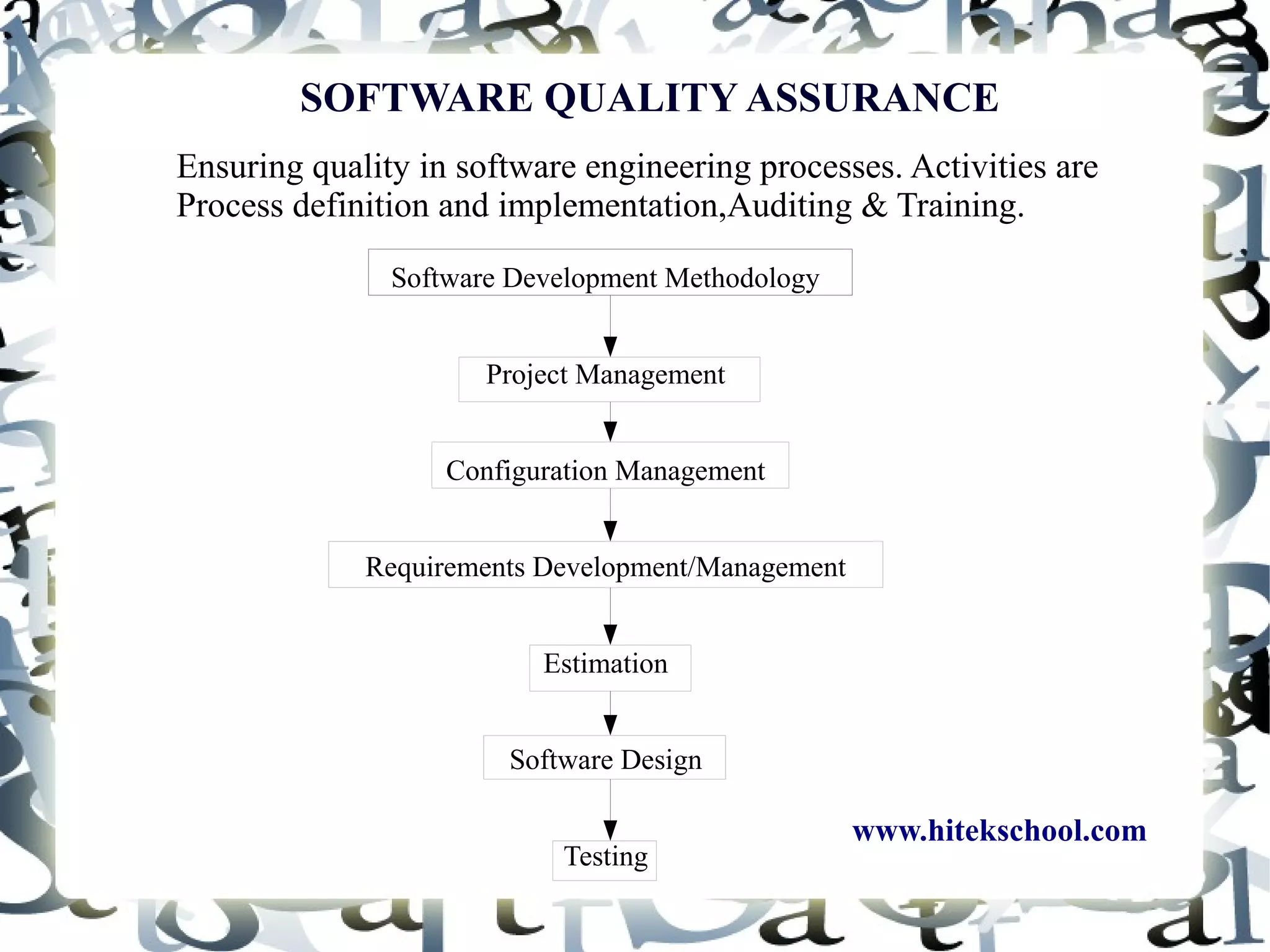 SOFTWARE QUALITY ASSURANCE

Ensuring quality in software engineering processes. Activities are Process definition and implementation,Auditing & Training.

Software Development Methodology

Project Management

Configuration Management

Requirements Development/Management

Estimation

Software Design

Testing

www.hitekschool.com